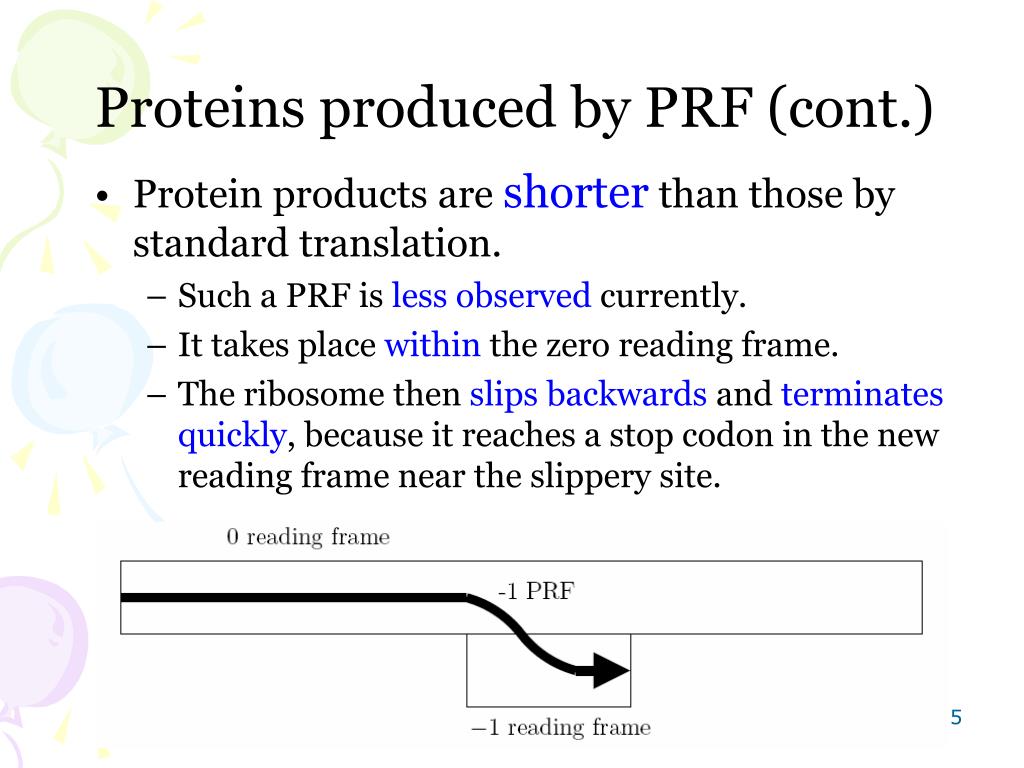 Proteins produced by PRF (cont.)

• Protein products are shorter than those by standard translation.

– Such a PRF is less observed currently.

– It takes place within the zero reading frame.

– The ribosome then slips backwards and terminates quickly, because it reaches a stop codon in the new reading frame near the slippery site.

0 reading frame

-1 PRF

−1 reading frame

5